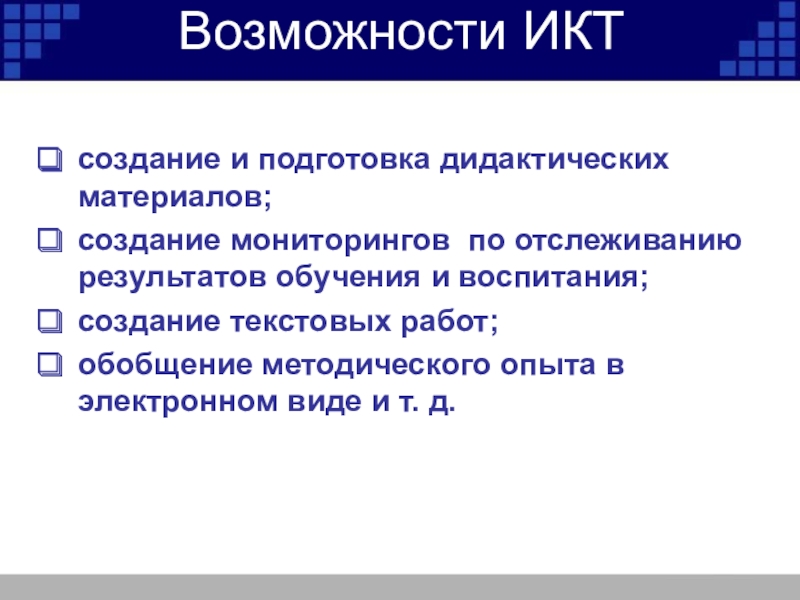 Возможности ИКТ

❑ создание и подготовка дидактических материалов;
❑ создание мониторингов по отслеживанию результатов обучения и воспитания;
❑ создание текстовых работ;
❑ обобщение методического опыта в электронном виде и т. д.